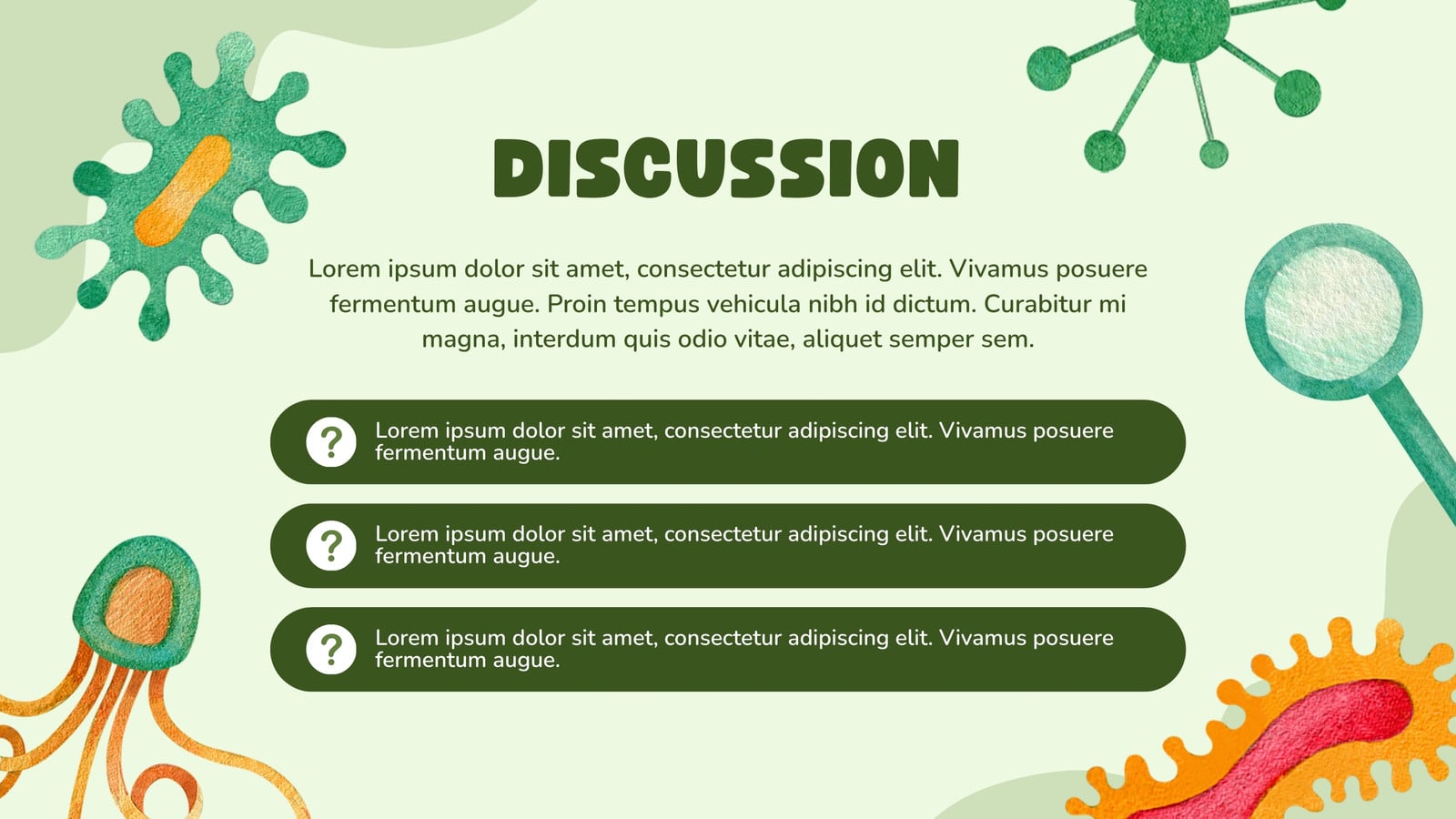 DISCUSSION

Lorem ipsum dolor sit amet, consectetur adipiscing elit. Vivamus posuere fermentum augue. Proin tempus vehicula nibh id dictum. Curabitur mi magna, interdum quis odio vitae, aliquet semper sem.

?

Lorem ipsum dolor sit amet, consectetur adipiscing elit. Vivamus posuere fermentum augue.

?

Lorem ipsum dolor sit amet, consectetur adipiscing elit. Vivamus posuere fermentum augue.

?

Lorem ipsum dolor sit amet, consectetur adipiscing elit. Vivamus posuere fermentum augue.